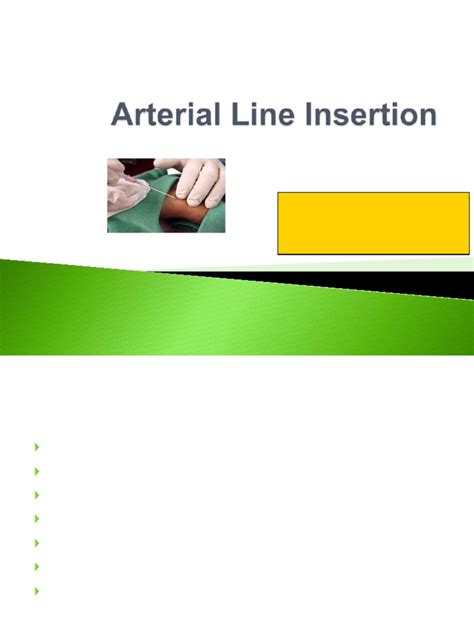 Arterial Line Insertion